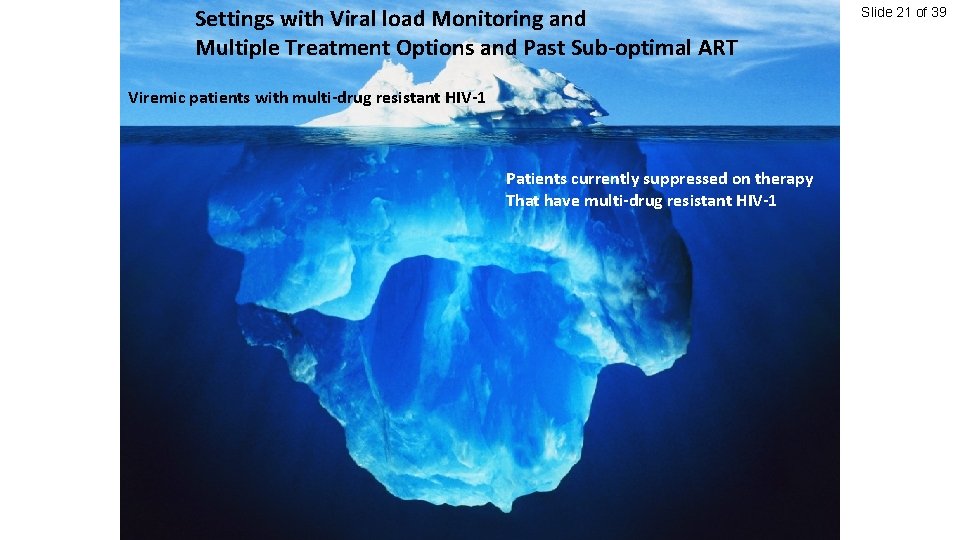 Slide 21 of 39

Settings with Viral load Monitoring and
Multiple Treatment Options and Past Sub-optimal ART

Viremic patients with multi-drug resistant HIV-1

Patients currently suppressed on therapy
That have multi-drug resistant HIV-1